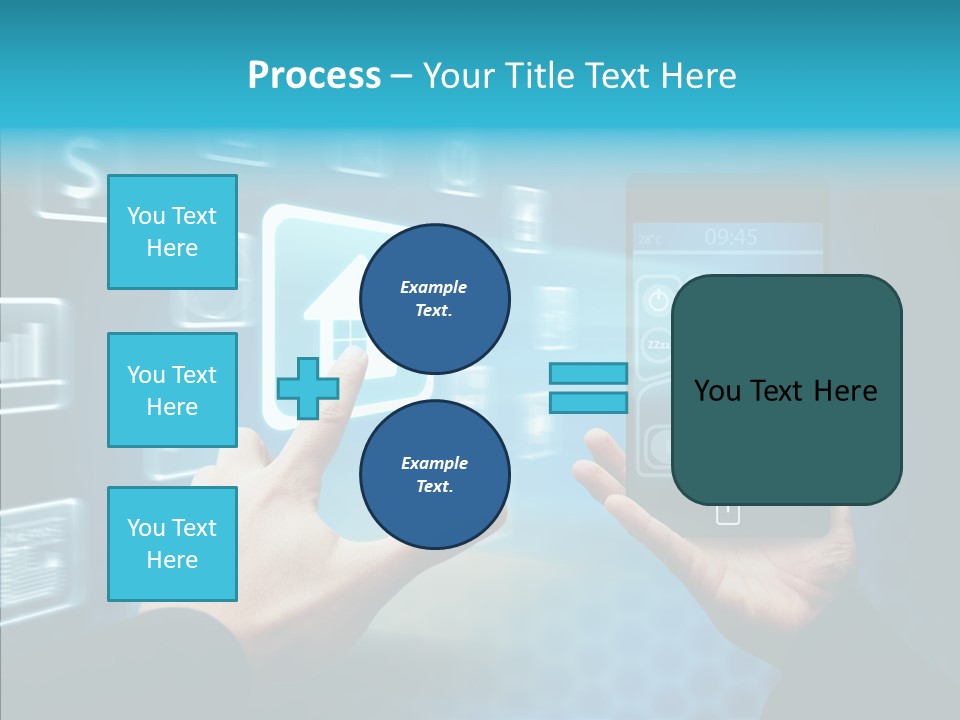 Process – Your Title Text Here

You Text Here

You Text Here

You Text Here

Example Text.

Example Text.

28°C 09:45

You Text Here